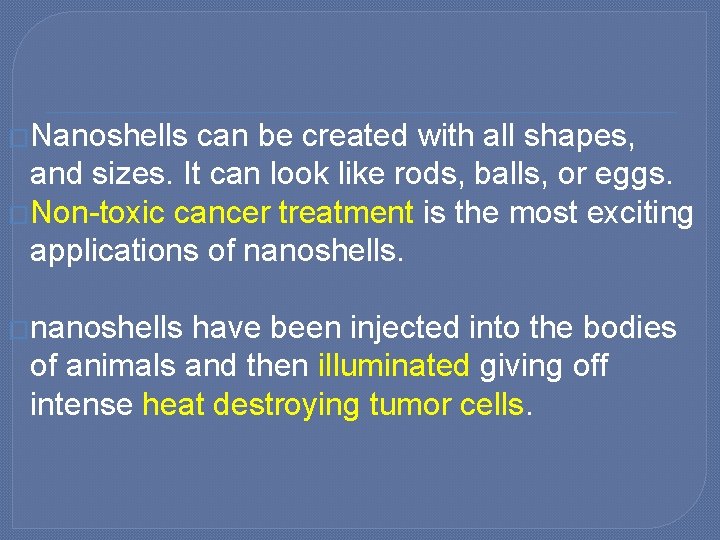 Nanoshells can be created with all shapes, and sizes. It can look like rods, balls, or eggs.

Non-toxic cancer treatment is the most exciting applications of nanoshells.

nanoshells have been injected into the bodies of animals and then illuminated giving off intense heat destroying tumor cells.